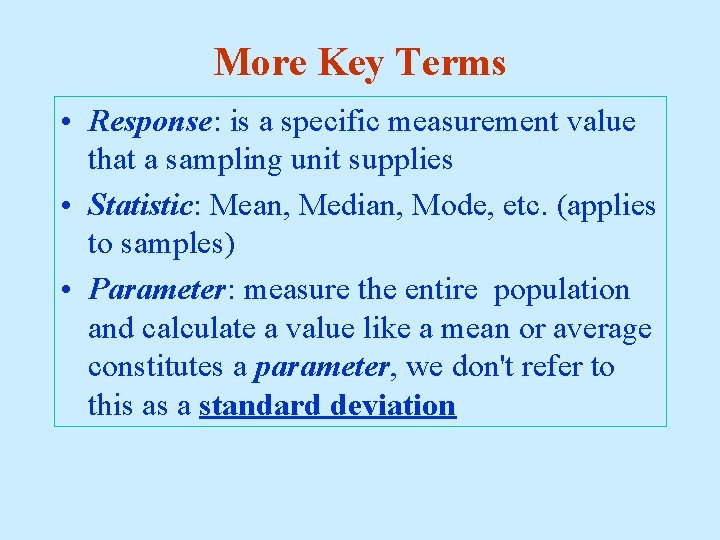 More Key Terms

• Response: is a specific measurement value that a sampling unit supplies

• Statistic: Mean, Median, Mode, etc. (applies to samples)

• Parameter: measure the entire  population and calculate a value like a mean or average constitutes a parameter, we don't refer to this as a standard deviation